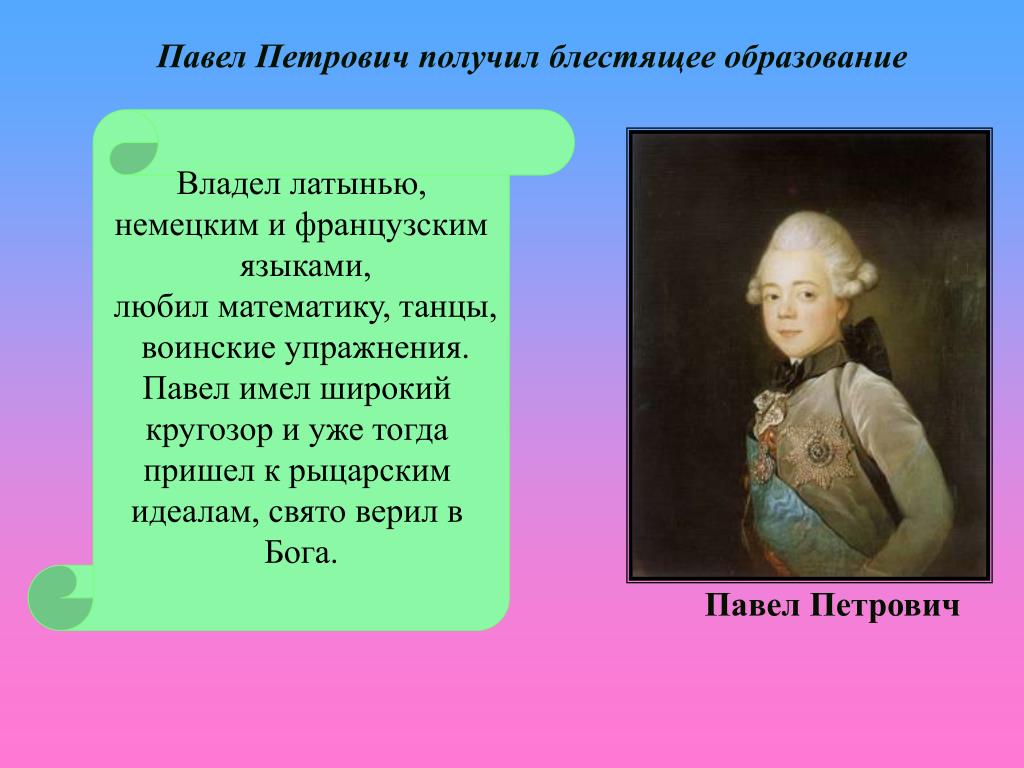 Павел Петрович получил блестящее образование

Владел латынью, немецким и французским языками,
любил математику, танцы, воинские упражнения.
Павел имел широкий кругозор и уже тогда пришел к рыцарским идеалам, свято верил в Бога.

Павел Петрович